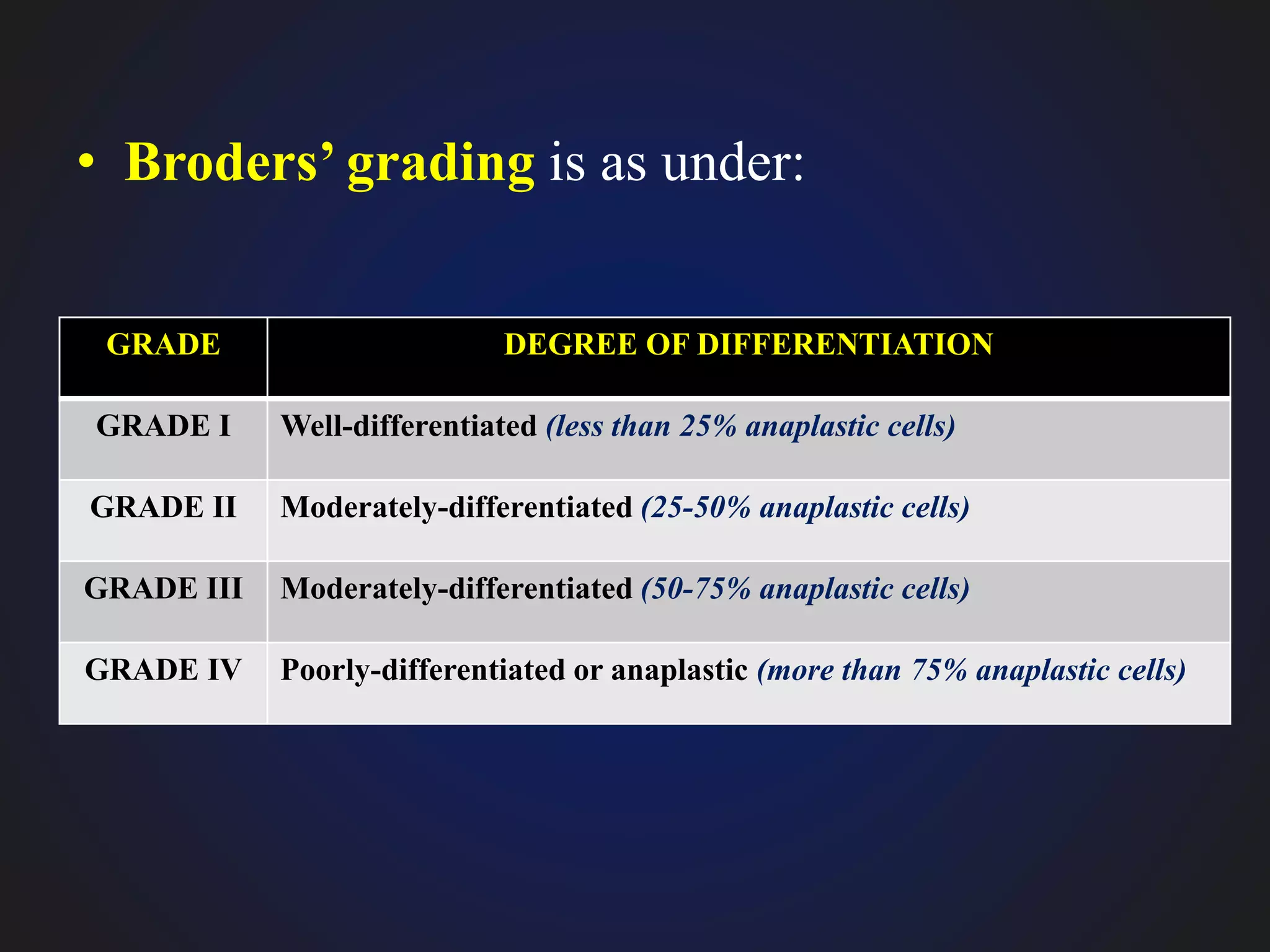 • Broders’ grading is as under:

| GRADE | DEGREE OF DIFFERENTIATION |
|---|---|
| GRADE I | Well-differentiated (less than 25% anaplastic cells) |
| GRADE II | Moderately-differentiated (25-50% anaplastic cells) |
| GRADE III | Moderately-differentiated (50-75% anaplastic cells) |
| GRADE IV | Poorly-differentiated or anaplastic (more than 75% anaplastic cells) |